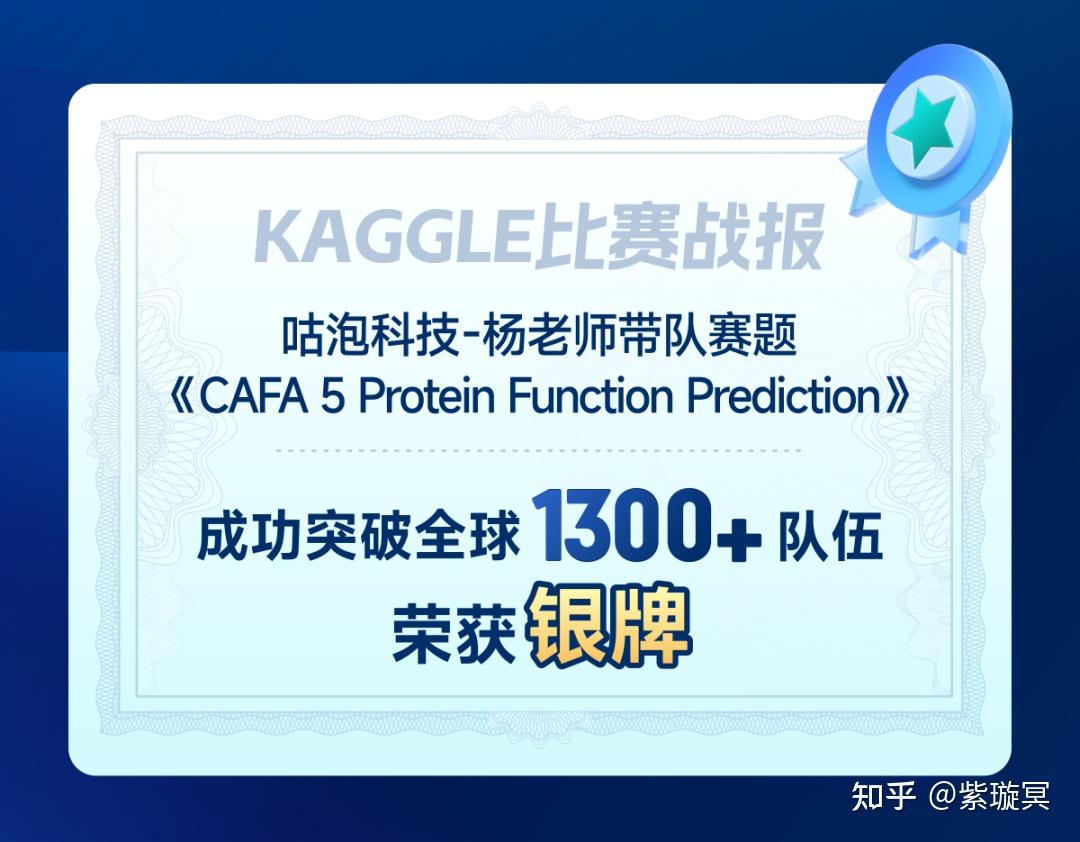 KAGGLE比赛战报

咕泡科技-杨老师带队赛题
《CAFA 5 Protein Function Prediction》

成功突破全球 1300+ 队伍
荣获 银牌

知乎 @紫璇冥